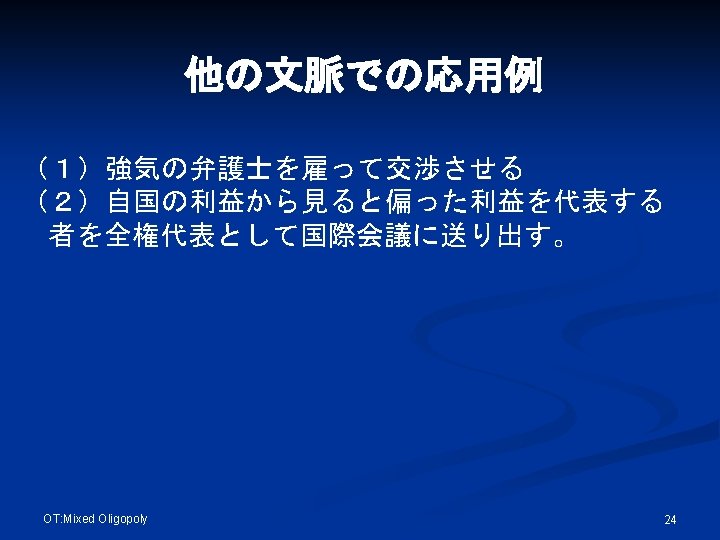 他の文脈での応用例

（１）強気の弁護士を雇って交渉させる
（２）自国の利益から見ると偏った利益を代表する者を全権代表として国際会議に送り出す。

OT:Mixed Oligopoly

24